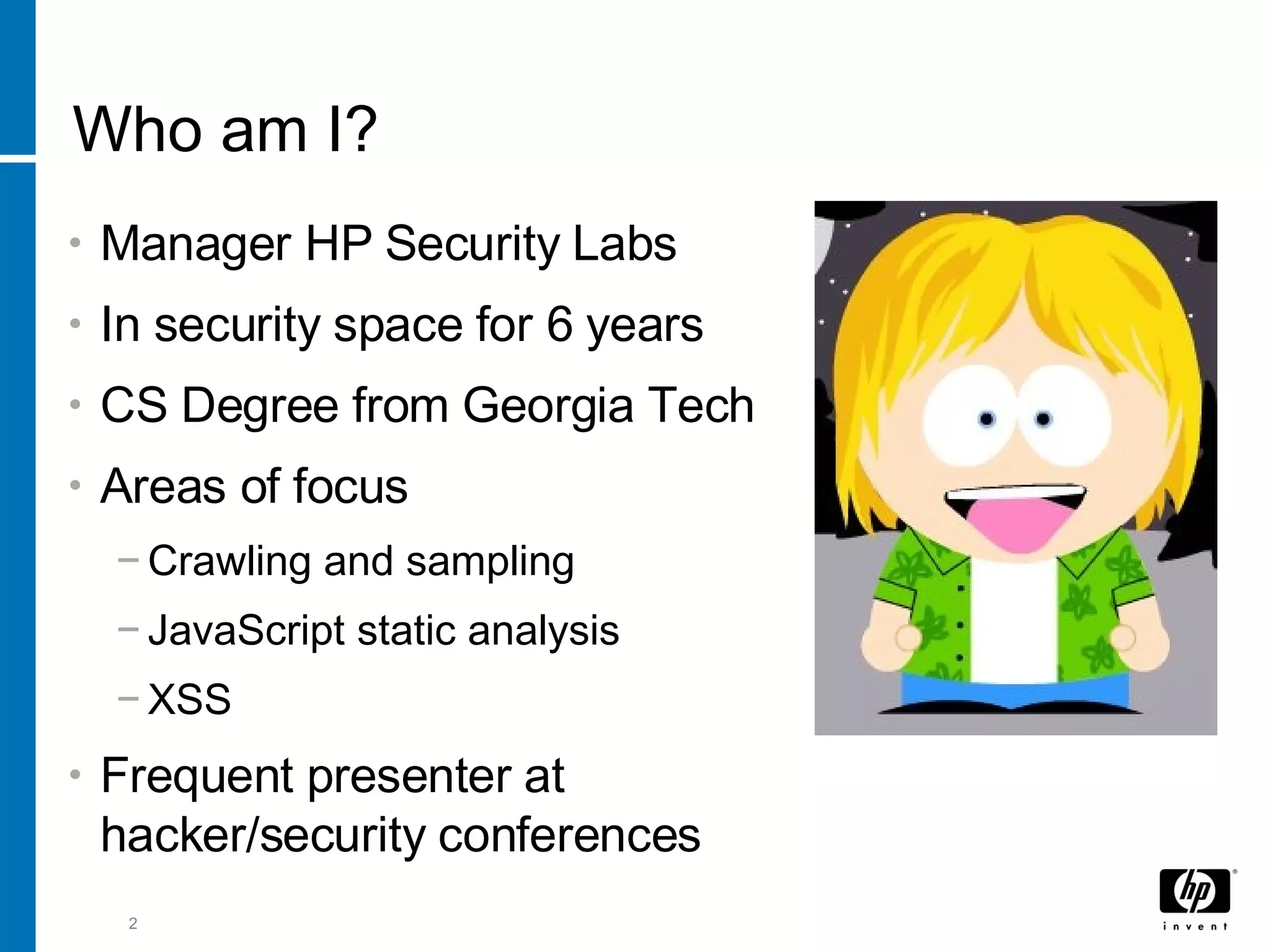 Who am I?

• Manager HP Security Labs
• In security space for 6 years
• CS Degree from Georgia Tech
• Areas of focus
– Crawling and sampling
– JavaScript static analysis
– XSS
• Frequent presenter at hacker/security conferences

2

hp
invent